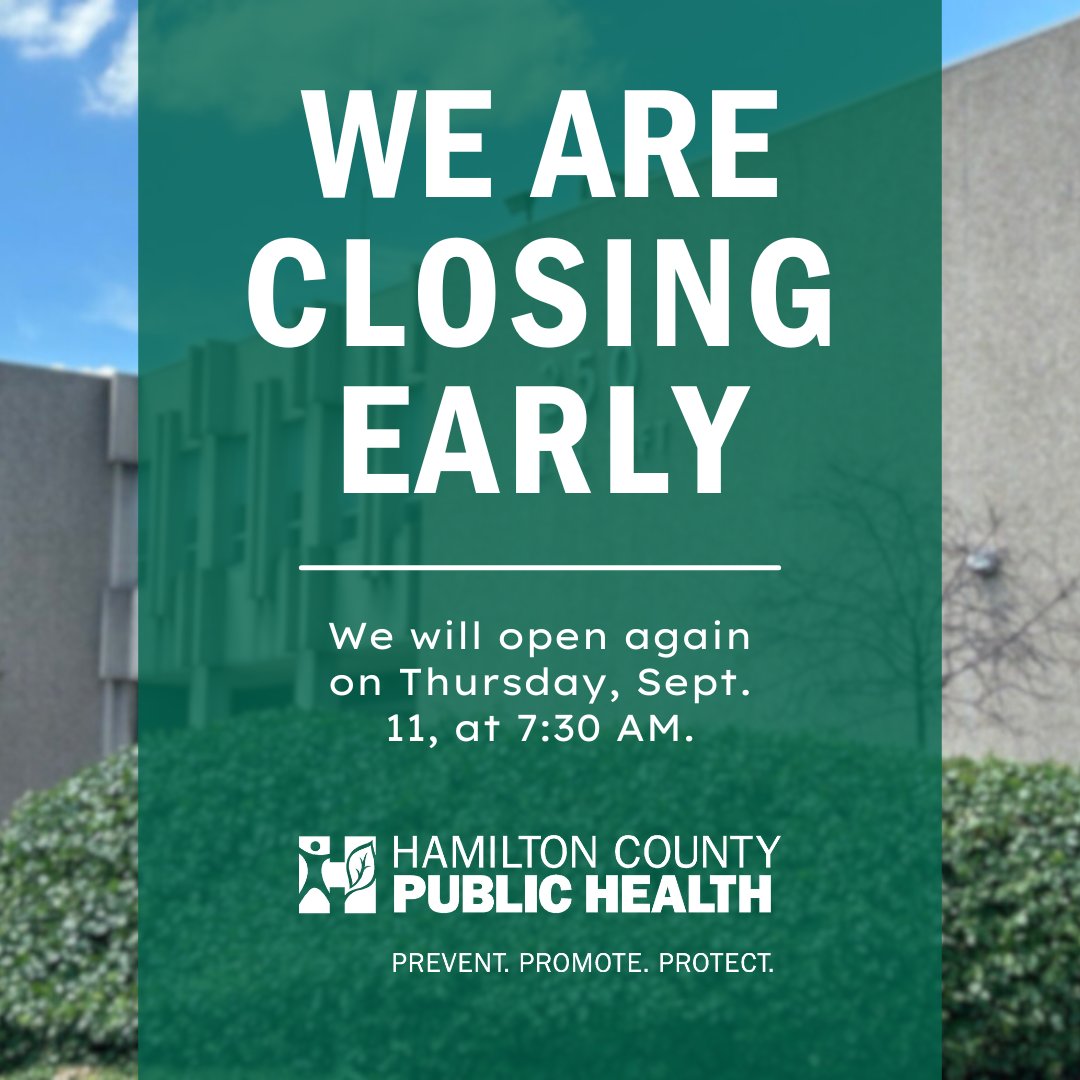 WE ARE CLOSING EARLY

We will open again on Thursday, Sept. 11, at 7:30 AM.

HAMILTON COUNTY PUBLIC HEALTH

PREVENT. PROMOTE. PROTECT.